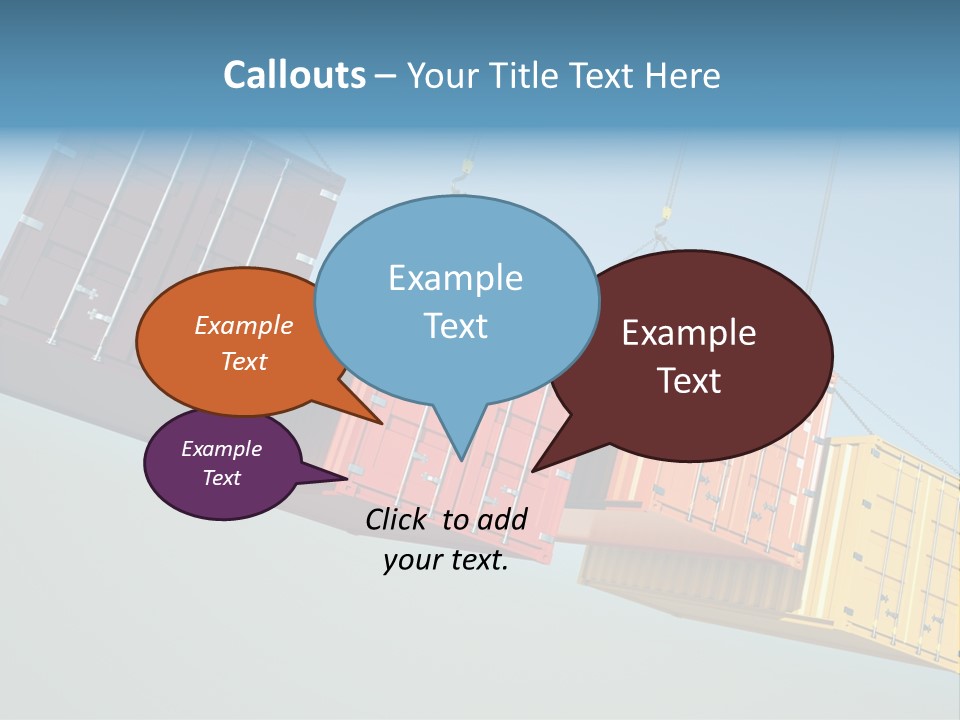 Callouts – Your Title Text Here

Example Text

Example Text

Example Text

Example Text

Click to add your text.